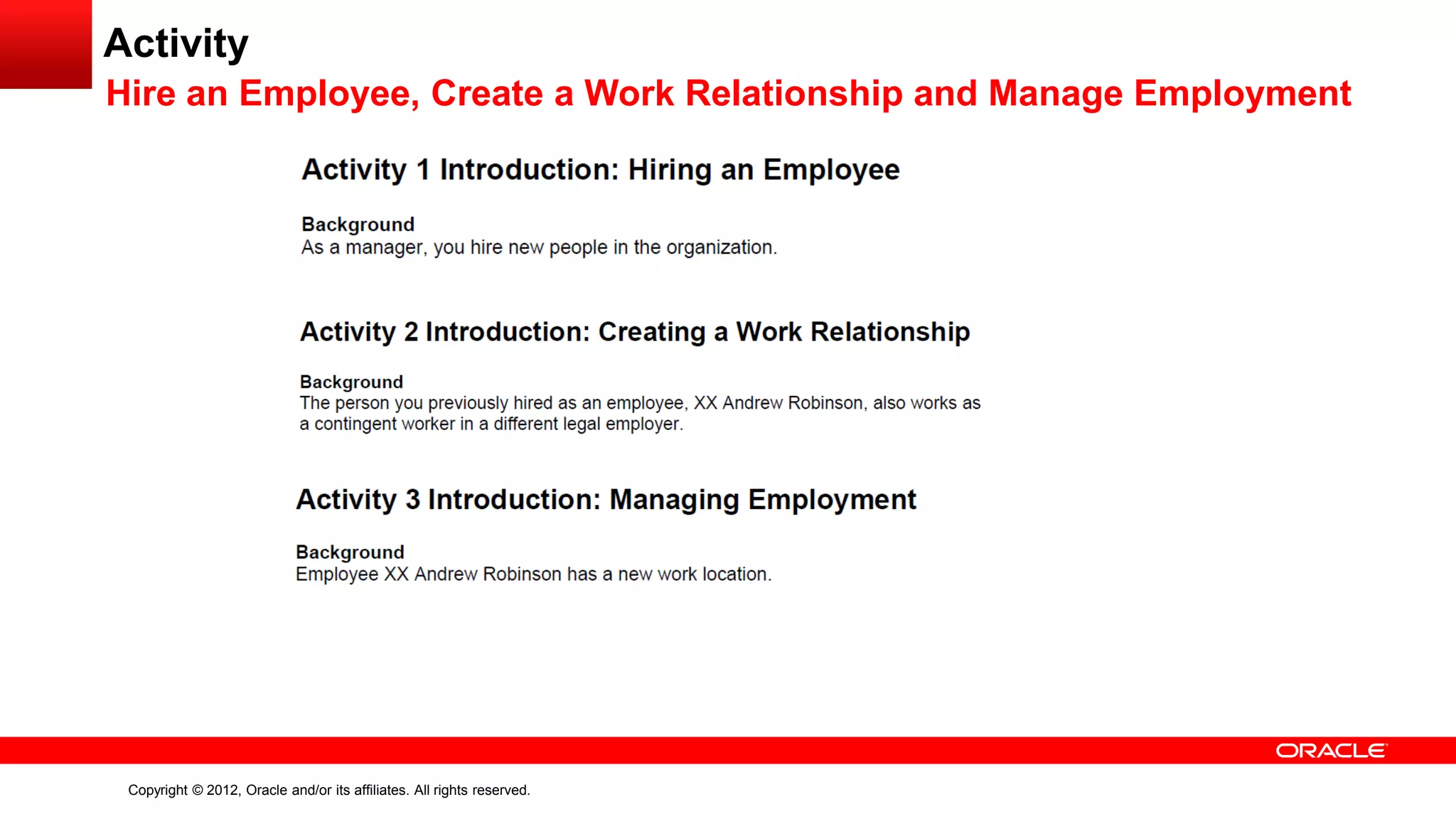 Activity
Hire an Employee, Create a Work Relationship and Manage Employment

Activity 1 Introduction: Hiring an Employee

Background
As a manager, you hire new people in the organization.

Activity 2 Introduction: Creating a Work Relationship

Background
The person you previously hired as an employee, XX Andrew Robinson, also works as a contingent worker in a different legal employer.

Activity 3 Introduction: Managing Employment

Background
Employee XX Andrew Robinson has a new work location.

ORACLE

Copyright © 2012, Oracle and/or its affiliates. All rights reserved.